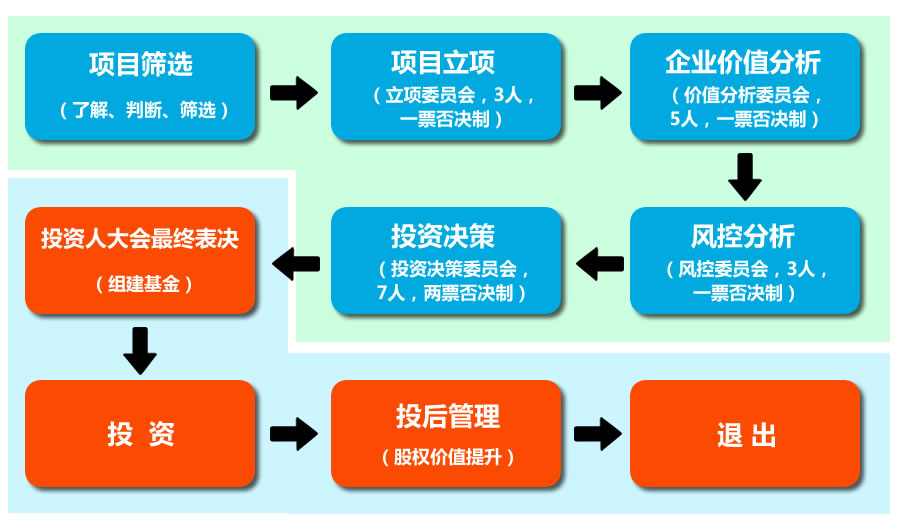 项目筛选

（了解、判断、筛选）

项目立项

（立项委员会，3人，一票否决制）

企业价值分析

（价值分析委员会，5人，一票否决制）

风控分析

（风控委员会，3人，一票否决制）

投资决策

（投资决策委员会，7人，两票否决制）

投资人大会最终表决

（组建基金）

投 资

投后管理

（股权价值提升）

退 出